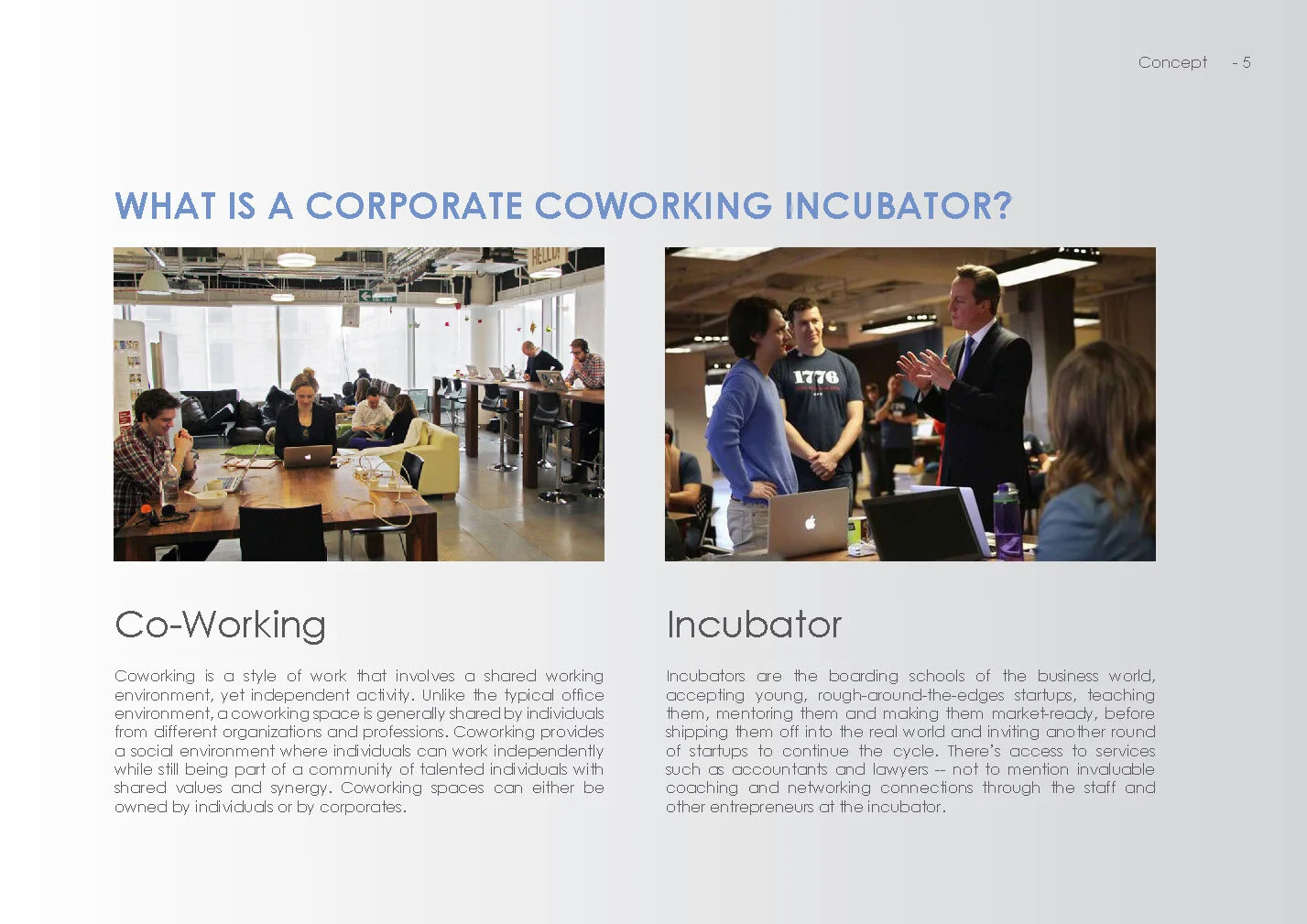 Concept - 5

WHAT IS A CORPORATE COWORKING INCUBATOR?

Co-Working

Coworking is a style of work that involves a shared working environment, yet independent activity. Unlike the typical office environment, a coworking space is generally shared by individuals from different organizations and professions. Coworking provides a social environment where individuals can work independently while still being part of a community of talented individuals with shared values and synergy. Coworking spaces can either be owned by individuals or by corporates.

Incubator

Incubators are the boarding schools of the business world, accepting young, rough-around-the-edges startups, teaching them, mentoring them and making them market-ready, before shipping them off into the real world and inviting another round of startups to continue the cycle. There's access to services such as accountants and lawyers -- not to mention invaluable coaching and networking connections through the staff and other entrepreneurs at the incubator.